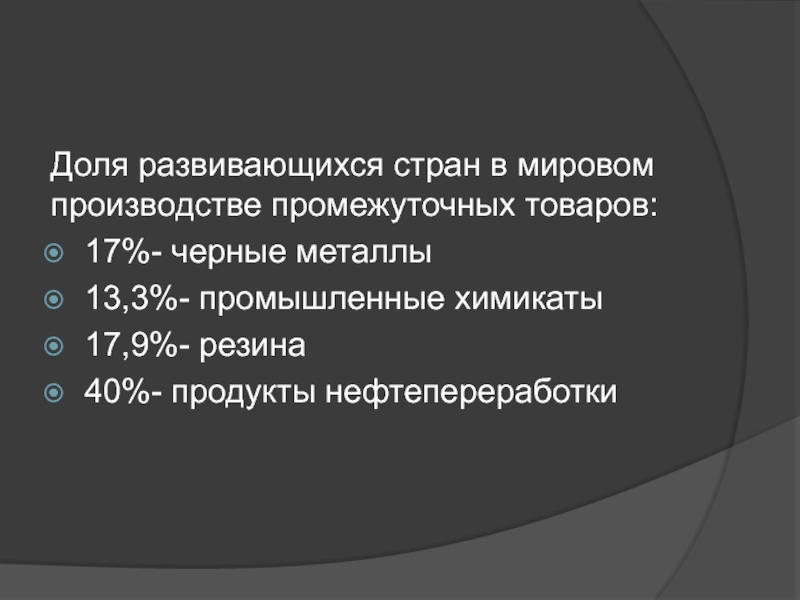 Доля развивающихся стран в мировом производстве промежуточных товаров:

17%- черные металлы
13,3%- промышленные химикаты
17,9%- резина
40%- продукты нефтепереработки